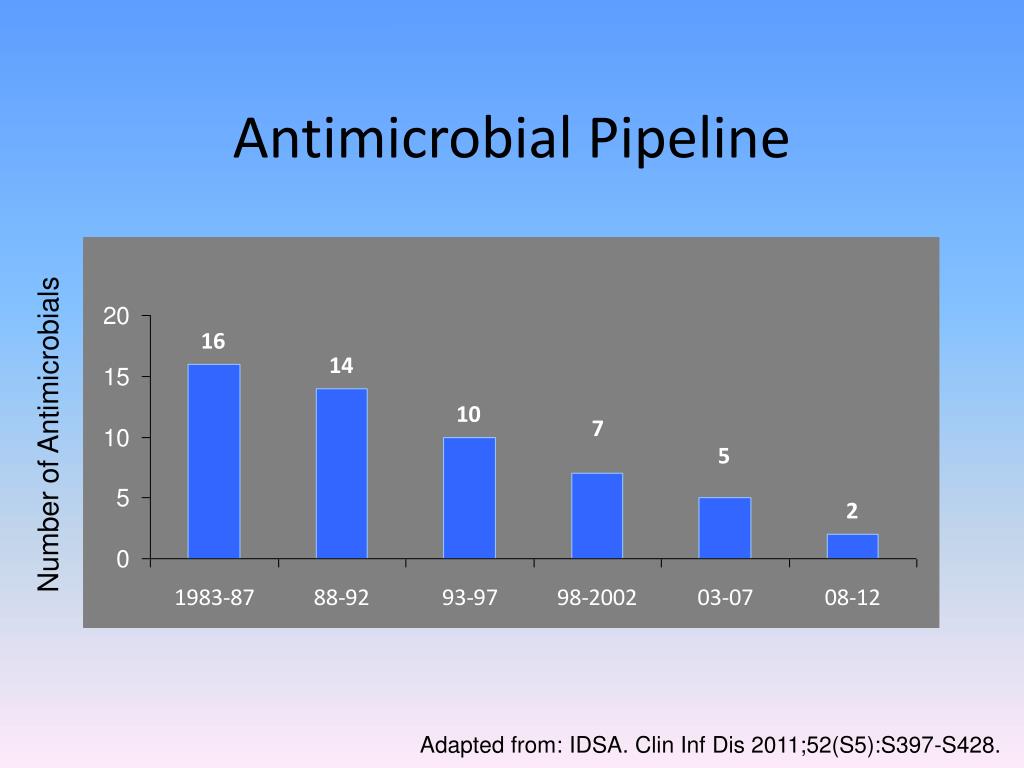 Antimicrobial Pipeline

Number of Antimicrobials

20
15
10
5
0

16
14
10
7
5
2

1983-87
88-92
93-97
98-2002
03-07
08-12

Adapted from: IDSA. Clin Inf Dis 2011;52(S5):S397-S428.